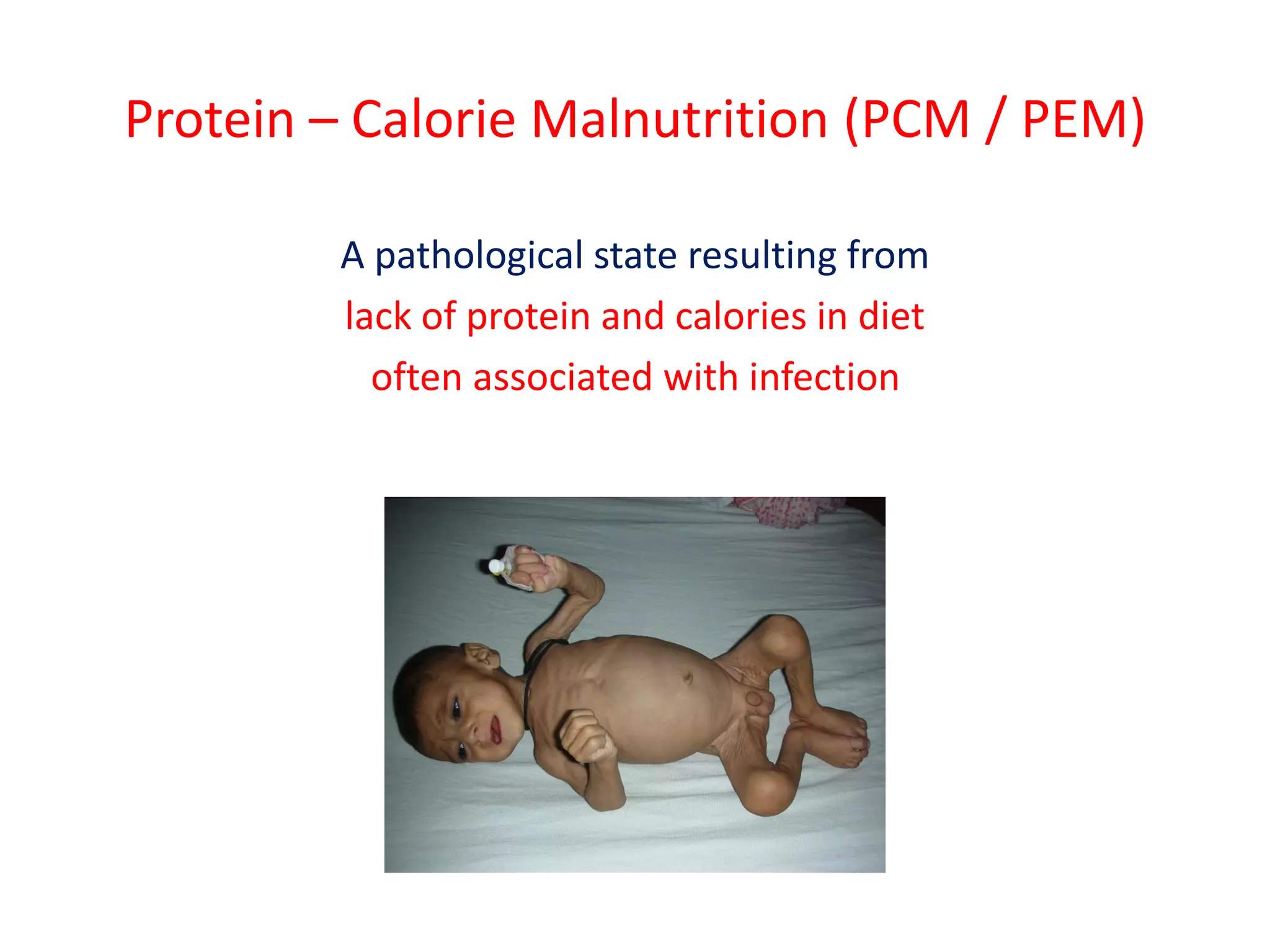 Protein – Calorie Malnutrition (PCM / PEM)

A pathological state resulting from
lack of protein and calories in diet
often associated with infection